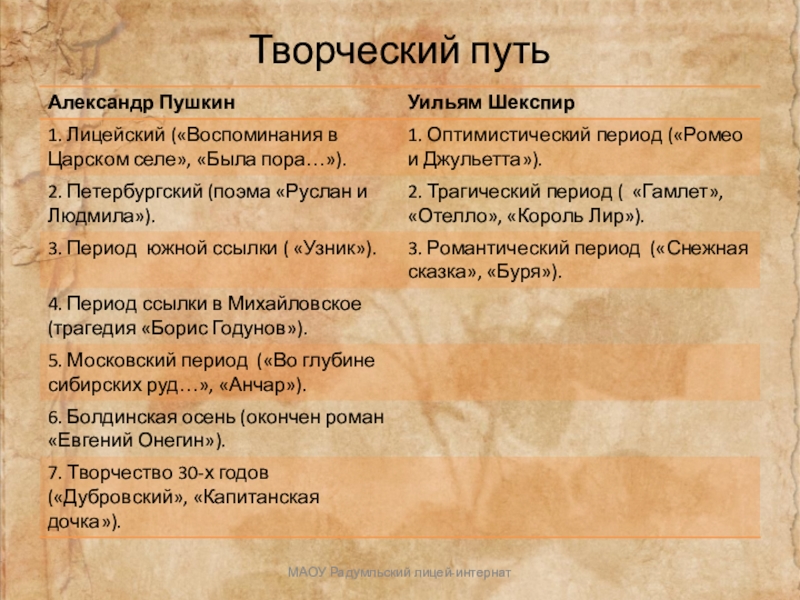 Творческий путь

| Александр Пушкин | Уильям Шекспир |
|---|---|
| 1. Лицейский («Воспоминания в Царском селе», «Была пора…»). | 1. Оптимистический период («Ромео и Джульетта»). |
| 2. Петербургский (поэма «Руслан и Людмила»). | 2. Трагический период ( «Гамлет», «Отелло», «Король Лир»). |
| 3. Период южной ссылки ( «Узник»). | 3. Романтический период («Снежная сказка», «Буря»). |
| 4. Период ссылки в Михайловское (трагедия «Борис Годунов»). | |
| 5. Московский период («Во глубине сибирских руд…», «Анчар»). | |
| 6. Болдинская осень (окончен роман «Евгений Онегин»). | |
| 7. Творчество 30-х годов («Дубровский», «Капитанская дочка»). | |

МАОУ Радумльский лицей-интернат